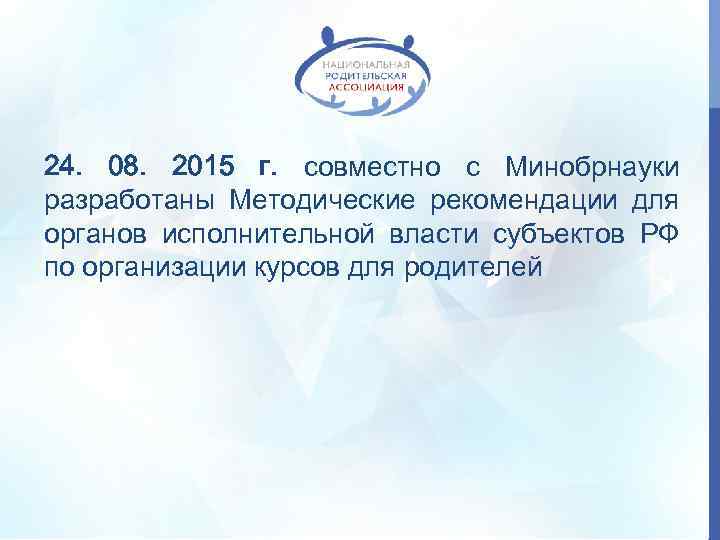 НАЦИОНАЛЬНАЯ
РОДИТЕЛЬСКАЯ
АССОЦИАЦИЯ

24. 08. 2015 г. совместно с Минобрнауки разработаны Методические рекомендации для органов исполнительной власти субъектов РФ по организации курсов для родителей